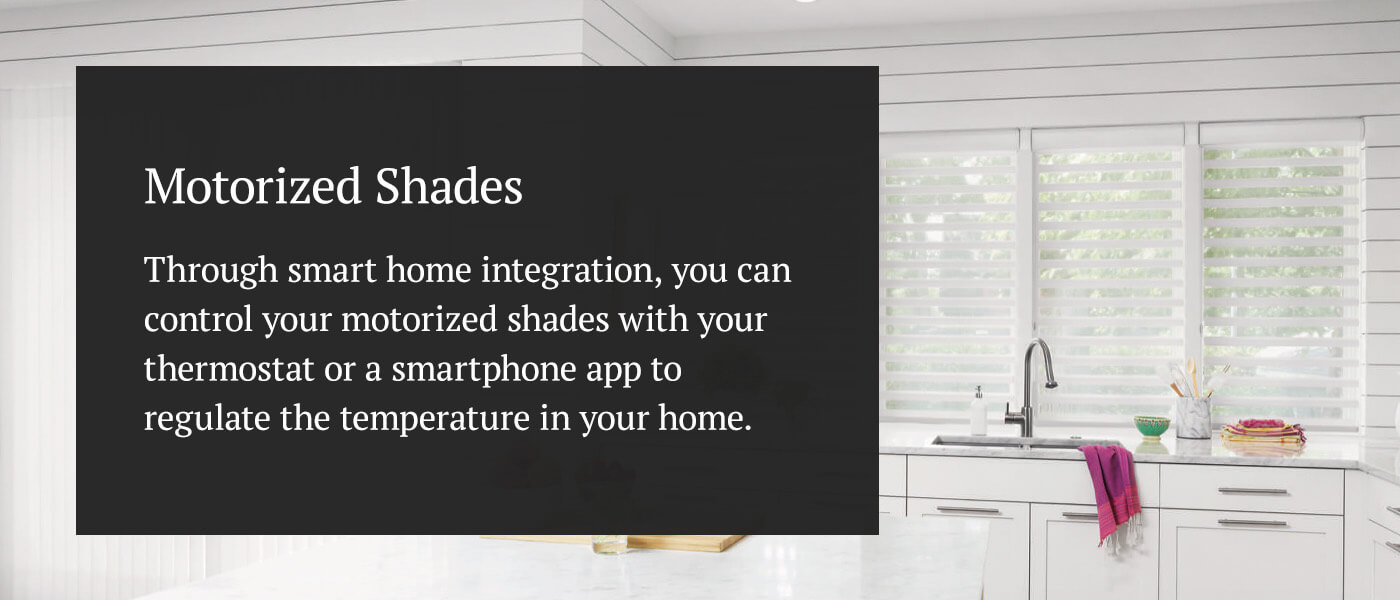 Motorized Shades

Through smart home integration, you can control your motorized shades with your thermostat or a smartphone app to regulate the temperature in your home.